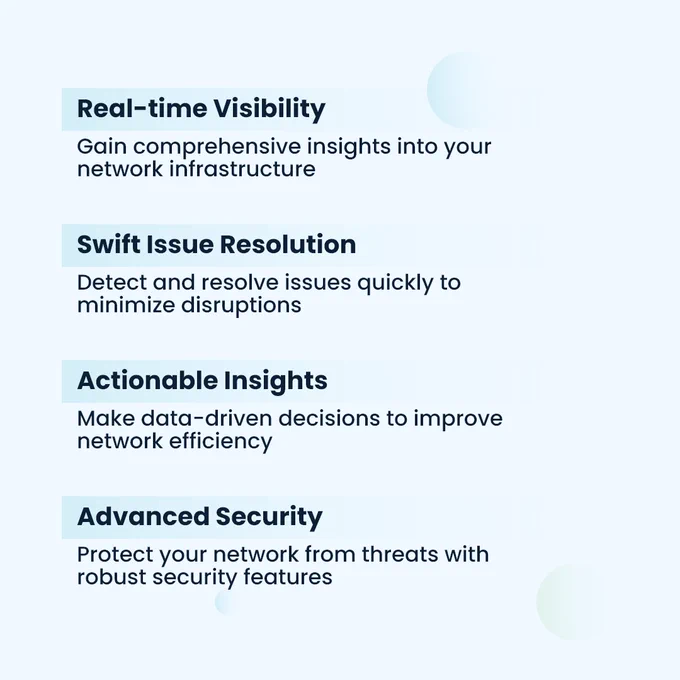 Real-time Visibility

Gain comprehensive insights into your network infrastructure

Swift Issue Resolution

Detect and resolve issues quickly to minimize disruptions

Actionable Insights

Make data-driven decisions to improve network efficiency

Advanced Security

Protect your network from threats with robust security features